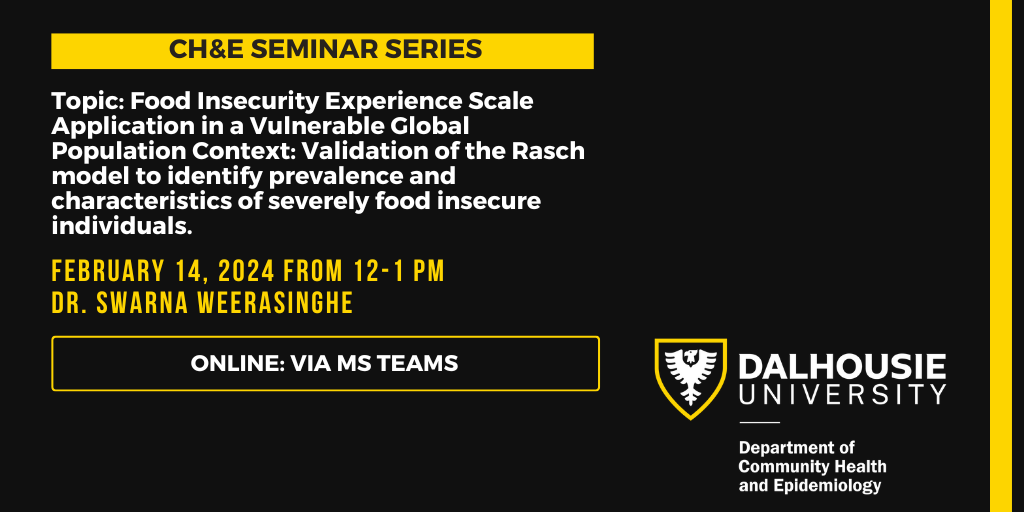 CH&E SEMINAR SERIES

Topic: Food Insecurity Experience Scale Application in a Vulnerable Global Population Context: Validation of the Rasch model to identify prevalence and characteristics of severely food insecure individuals.

FEBRUARY 14, 2024 FROM 12-1 PM
DR. SWARNA WEERASINGHE

ONLINE: VIA MS TEAMS

DALHOUSIE UNIVERSITY

Department of Community Health and Epidemiology